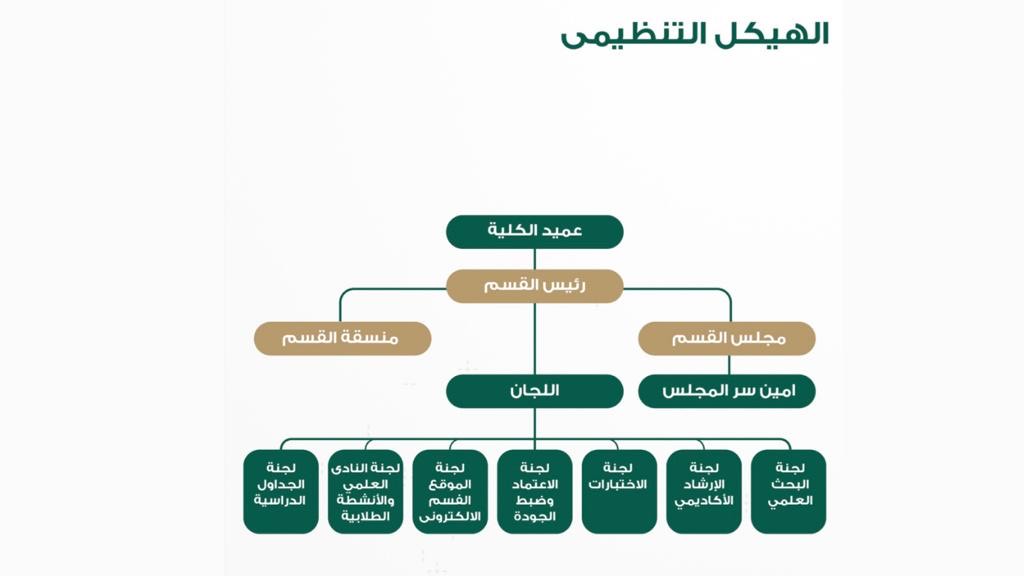 الهيكل التنظيمى

عميد الكلية

رئيس القسم

مجلس القسم

منسقة القسم

امين سر المجلس

اللجان

لجنة البحث العلمي

لجنة الإرشاد الأكاديمي

لجنة الاختبارات

لجنة الاعتماد وضبط الجودة

لجنة الموقع القسم الالكترونى

لجنة النادى العلمي والأنشطة الطلابية

لجنة الجداول الدراسية